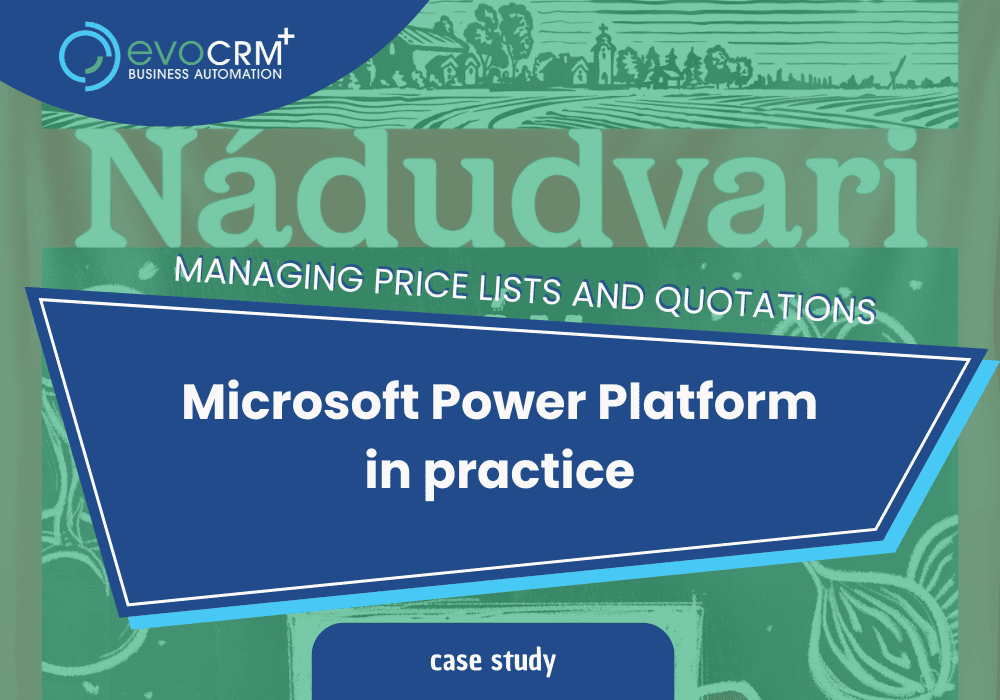 evoCRM+
BUSINESS AUTOMATION

Nádudvari

MANAGING PRICE LISTS AND QUOTATIONS

Microsoft Power Platform in practice

case study